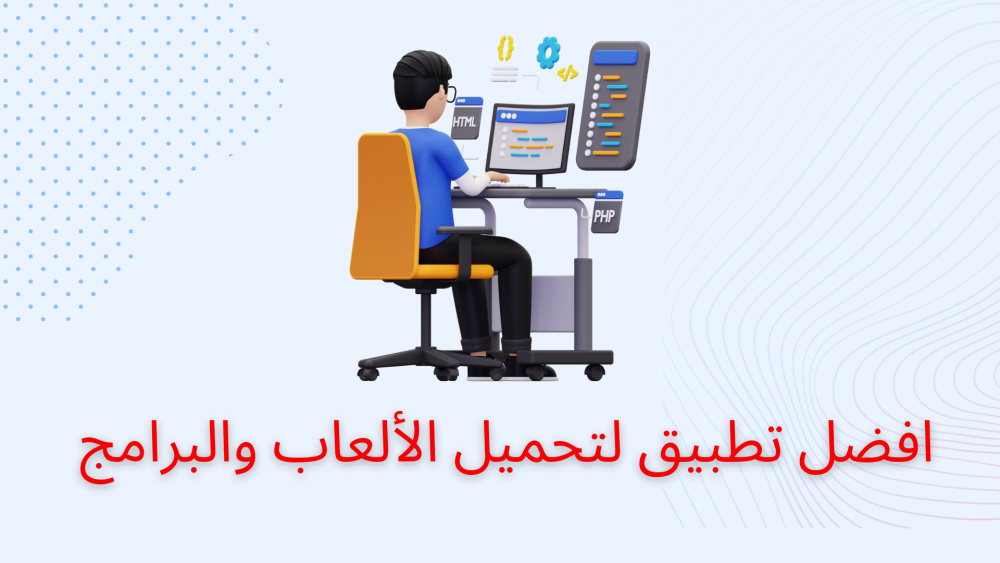 {}
</>
HTML
PHP
افضل تطبيق لتحميل الألعاب والبرامج